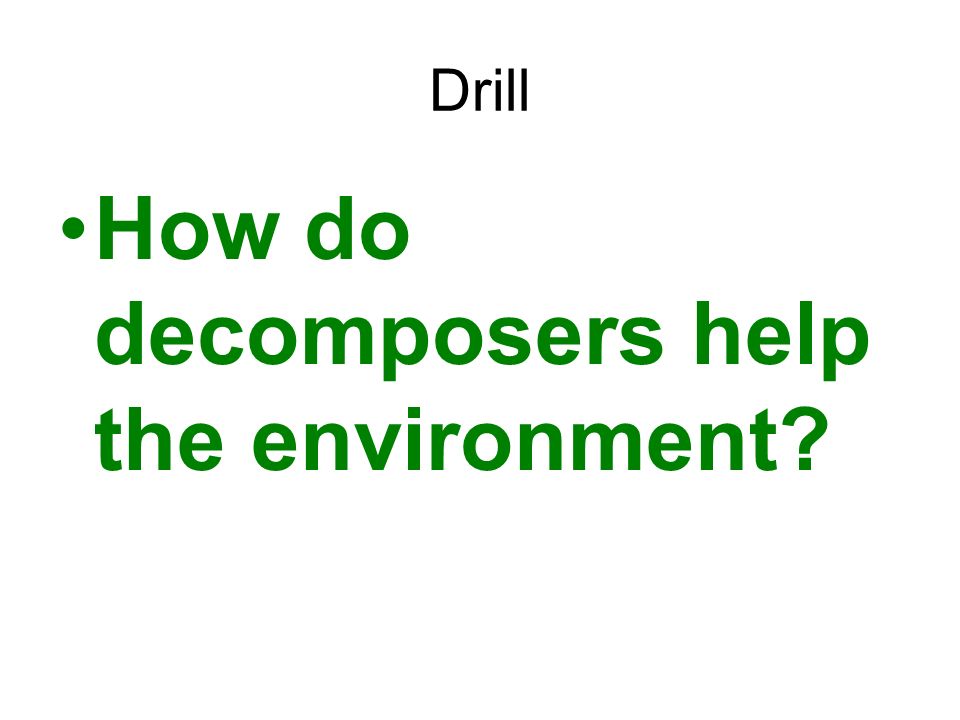 Drill

• How do decomposers help the environment?